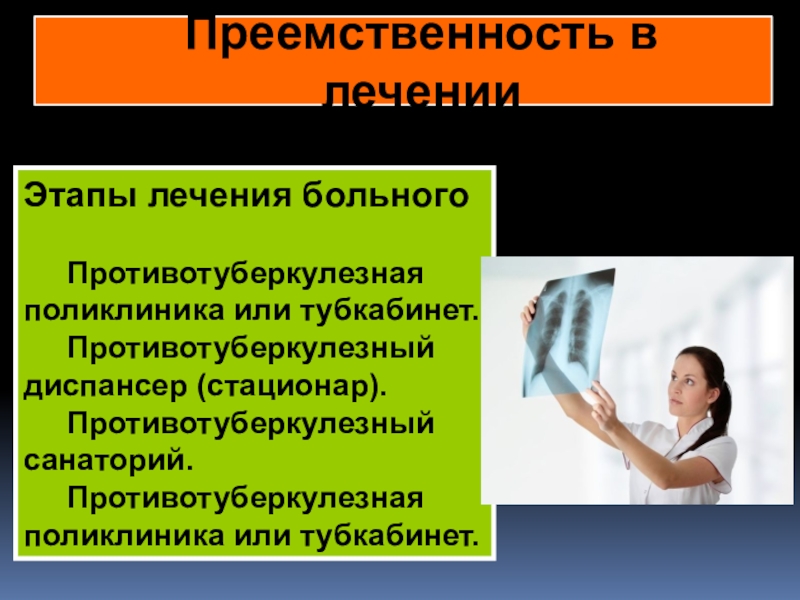 Преемственность в лечении

Этапы лечения больного

Противотуберкулезная поликлиника или тубкабинет.
Противотуберкулезный диспансер (стационар).
Противотуберкулезный санаторий.
Противотуберкулезная поликлиника или тубкабинет.